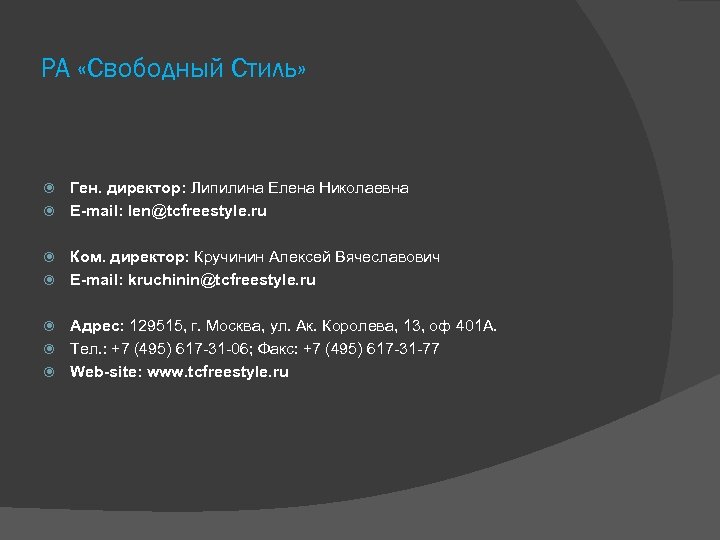 РА «Свободный Стиль»

Ген. директор: Липилина Елена Николаевна
E-mail: len@tcfreestyle.ru

Ком. директор: Кручинин Алексей Вячеславович
E-mail: kruchinin@tcfreestyle.ru

Адрес: 129515, г. Москва, ул. Ак. Королева, 13, оф 401А.
Тел.: +7 (495) 617-31-06; Факс: +7 (495) 617-31-77
Web-site: www.tcfreestyle.ru